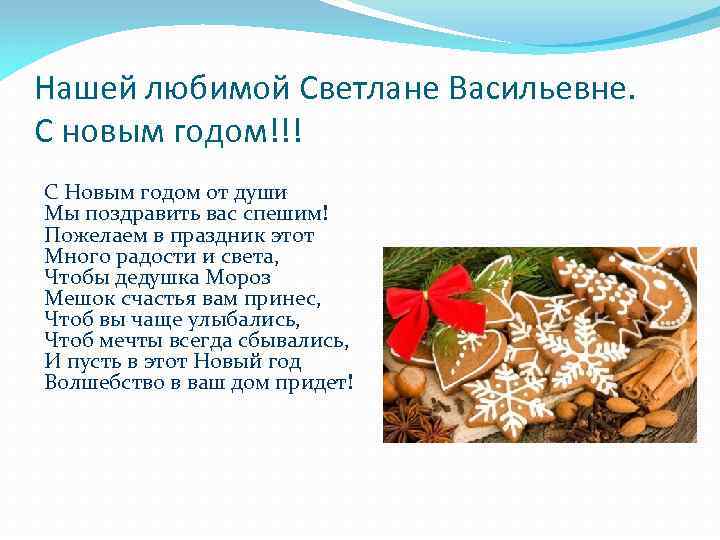 Нашей любимой Светлане Васильевне.
С новым годом!!!

С Новым годом от души
Мы поздравить вас спешим!
Пожелаем в праздник этот
Много радости и света,
Чтобы дедушка Мороз
Мешок счастья вам принес,
Чтоб вы чаще улыбались,
Чтоб мечты всегда сбывались,
И пусть в этот Новый год
Волшебство в ваш дом придет!